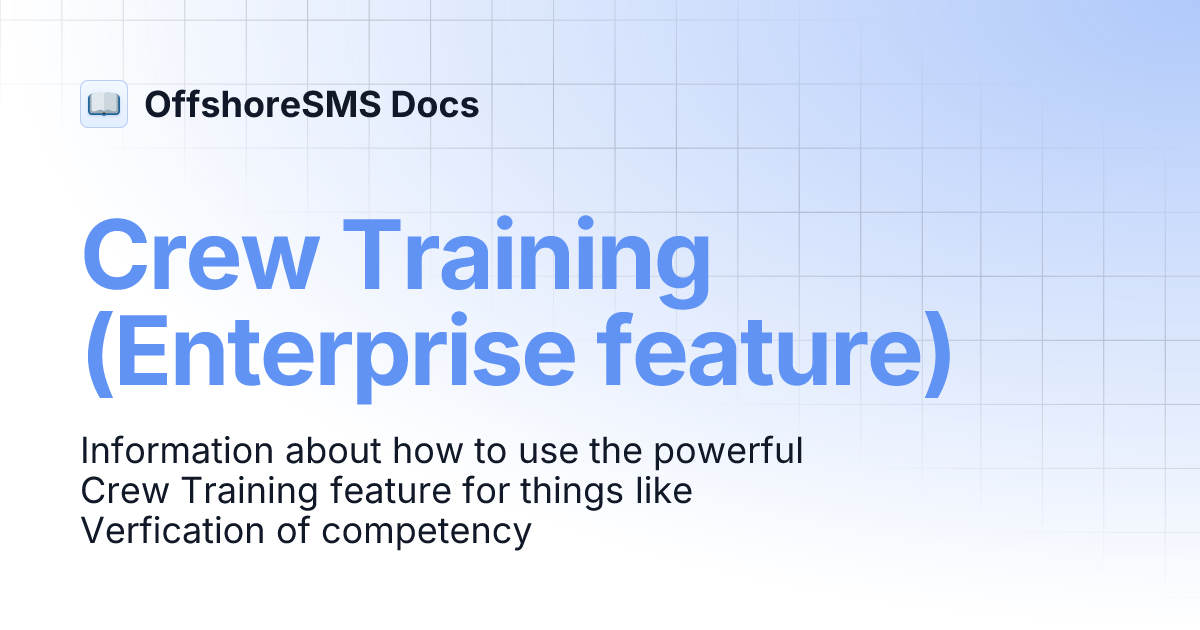 OffshoreSMS Docs

Crew Training (Enterprise feature)

Information about how to use the powerful Crew Training feature for things like Verfication of competency